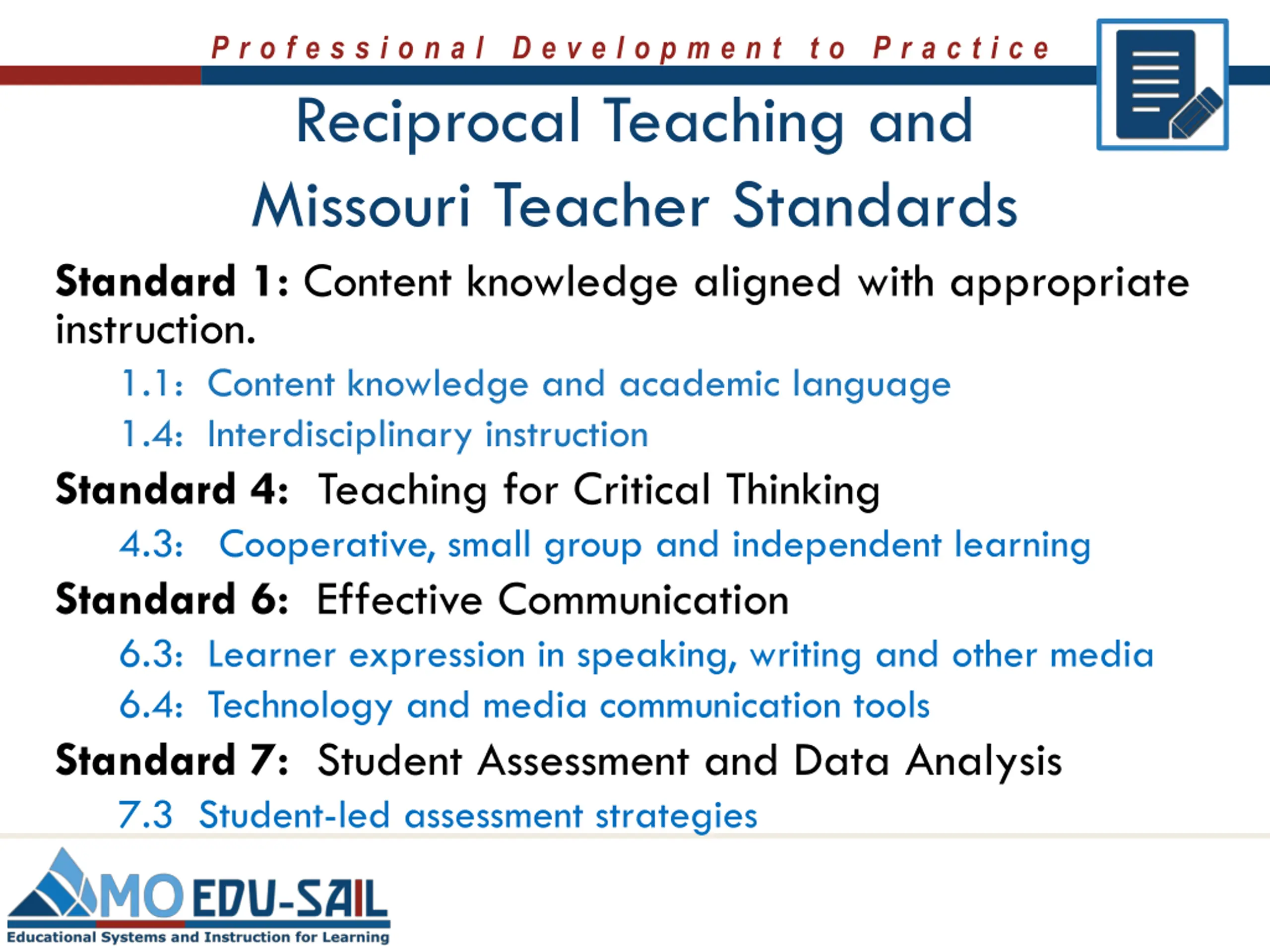 Professional Development to Practice

Reciprocal Teaching and Missouri Teacher Standards

Standard 1: Content knowledge aligned with appropriate instruction.

1.1: Content knowledge and academic language

1.4: Interdisciplinary instruction

Standard 4: Teaching for Critical Thinking

4.3: Cooperative, small group and independent learning

Standard 6: Effective Communication

6.3: Learner expression in speaking, writing and other media

6.4: Technology and media communication tools

Standard 7: Student Assessment and Data Analysis

7.3 Student-led assessment strategies

MO EDU-SAIL
Educational Systems and Instruction for Learning